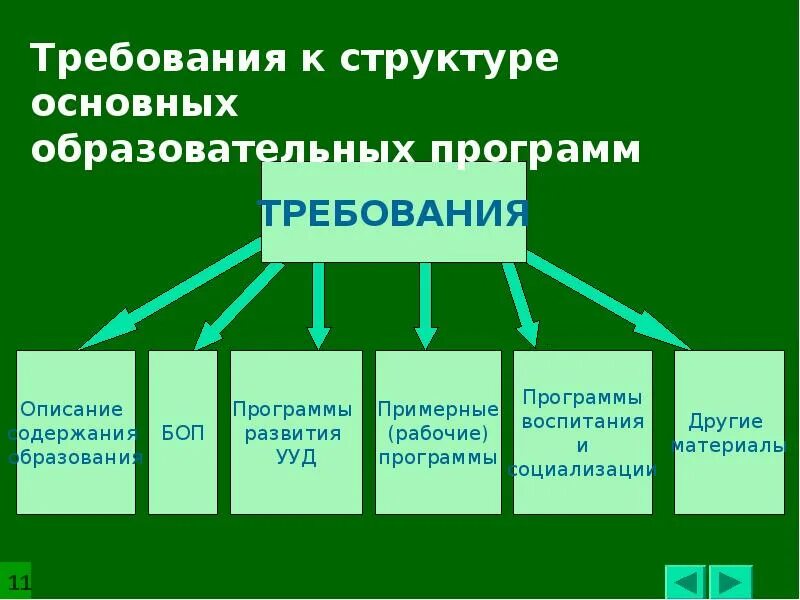 Требования к структуре основных образовательных программ

ТРЕБОВАНИЯ

Описание содержания образования

БОП

Программы развития УУД

Примерные (рабочие) программы

Программы воспитания и социализации

Другие материалы

11